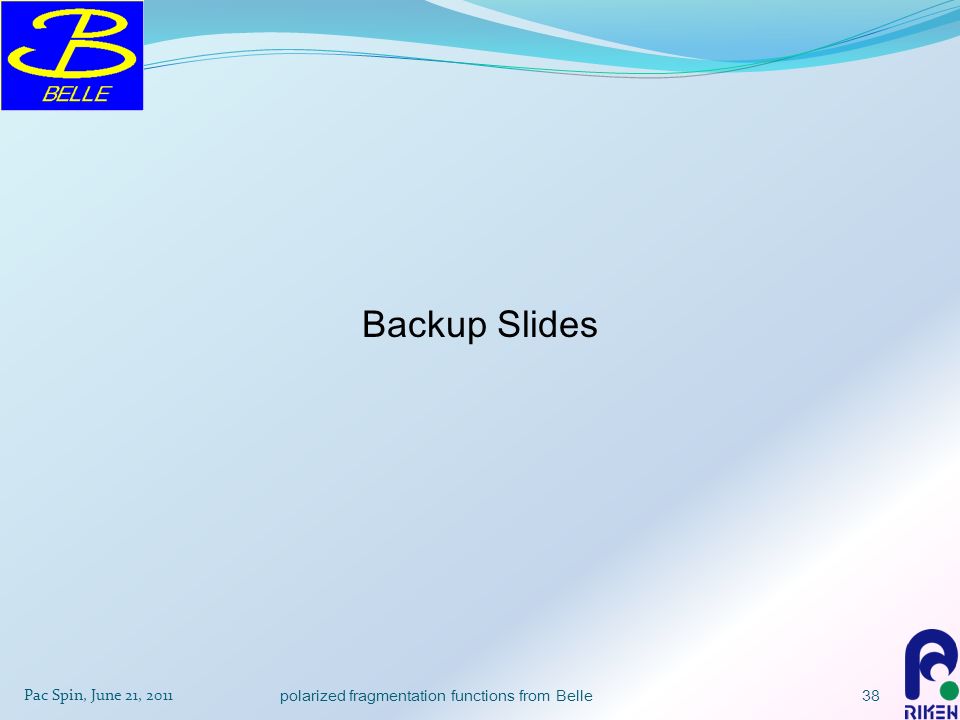 B
BELLE

Backup Slides

Pac Spin, June 21, 2011
polarized fragmentation functions from Belle
38

RIKEN